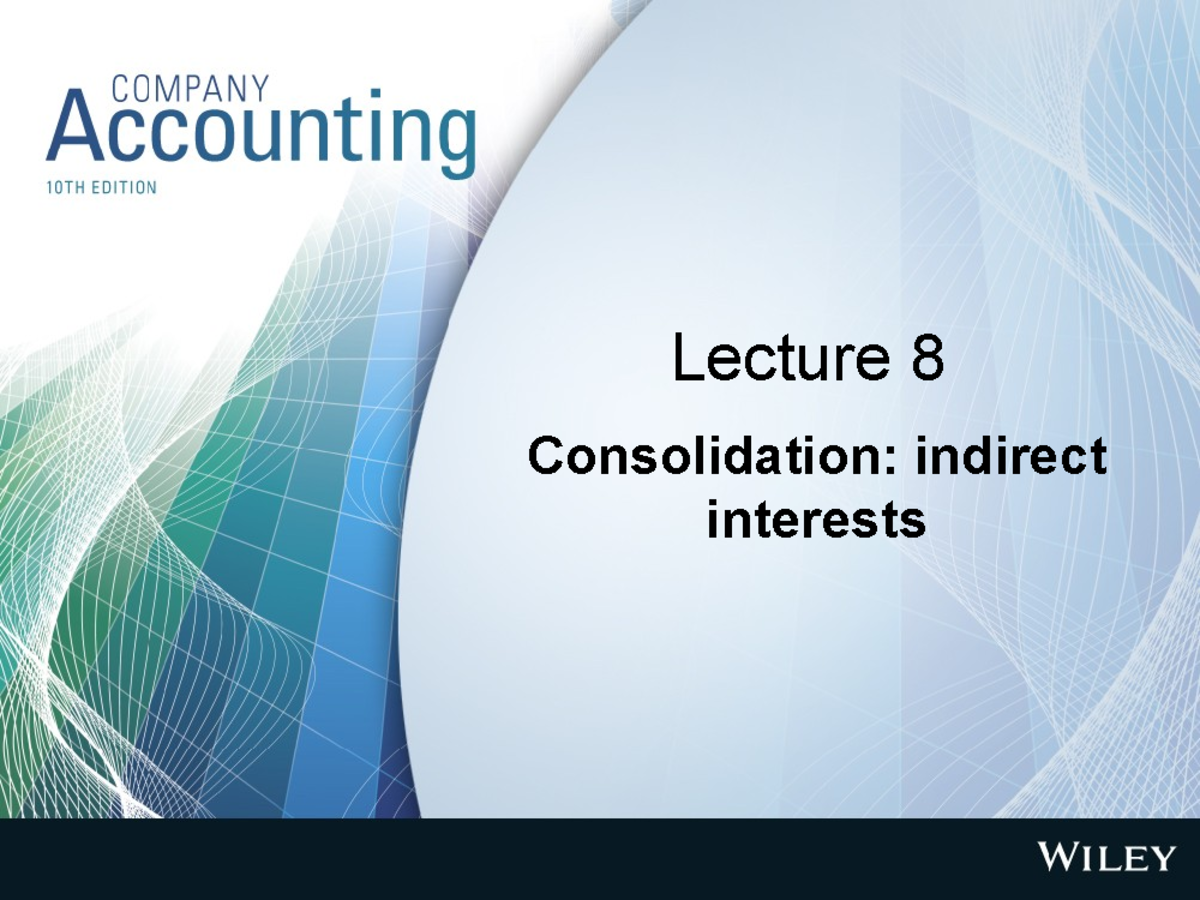 COMPANY
Accounting
10TH EDITION

Lecture 8

Consolidation: indirect interests

WILEY